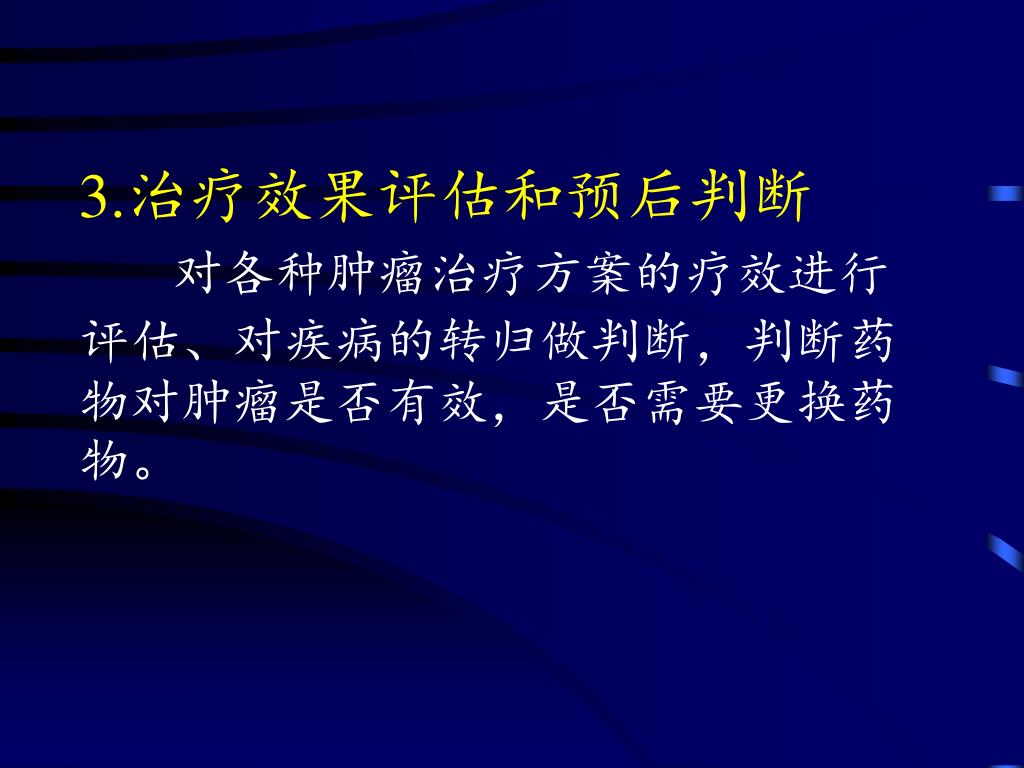 3.治疗效果评估和预后判断

对各种肿瘤治疗方案的疗效进行评估、对疾病的转归做判断，判断药物对肿瘤是否有效，是否需要更换药物。